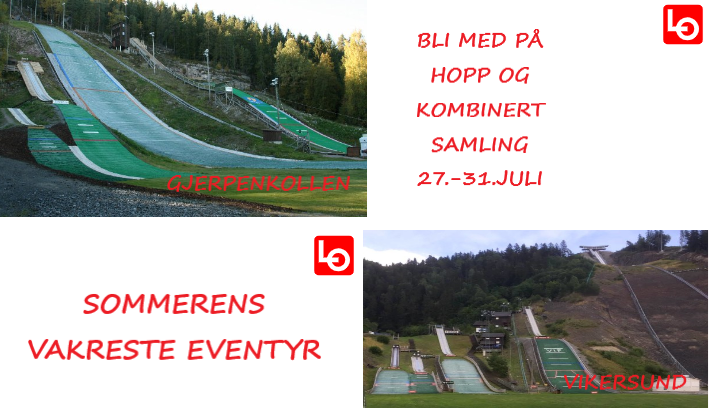 GJERPENKOLLEN

BLI MED PÅ HOPP OG KOMBINERT SAMLING 27.-31.JULI

SOMMERENS VAKRESTE EVENTYR

VIKERSUND